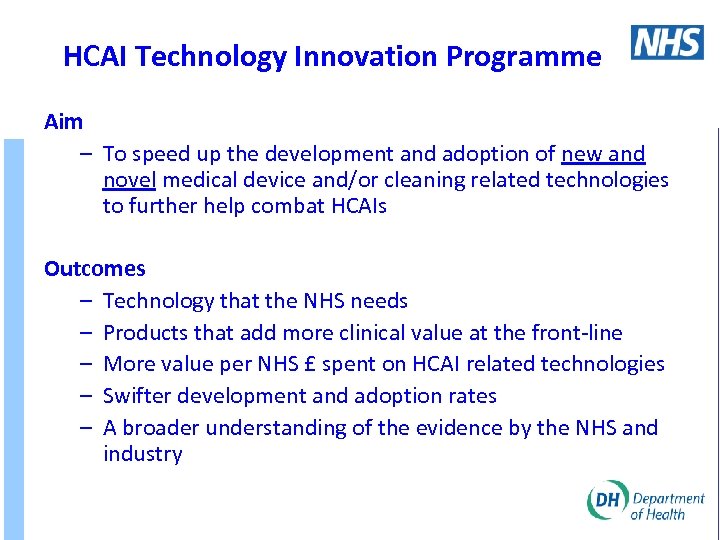 HCAI Technology Innovation Programme

NHS

Aim

– To speed up the development and adoption of new and novel medical device and/or cleaning related technologies to further help combat HCAIs

Outcomes

– Technology that the NHS needs
– Products that add more clinical value at the front-line
– More value per NHS £ spent on HCAI related technologies
– Swifter development and adoption rates
– A broader understanding of the evidence by the NHS and industry

DH Department of Health